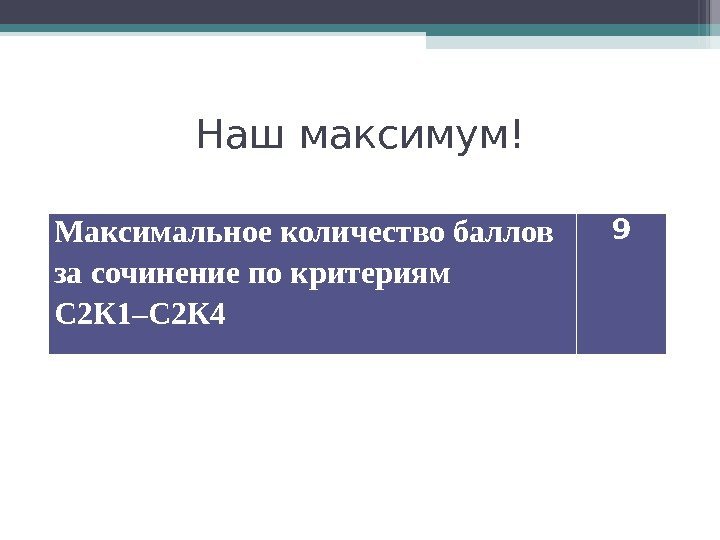 Наш максимум!

| Максимальное количество баллов за сочинение по критериям С2К1–С2К4 | 9 |
|---|---|